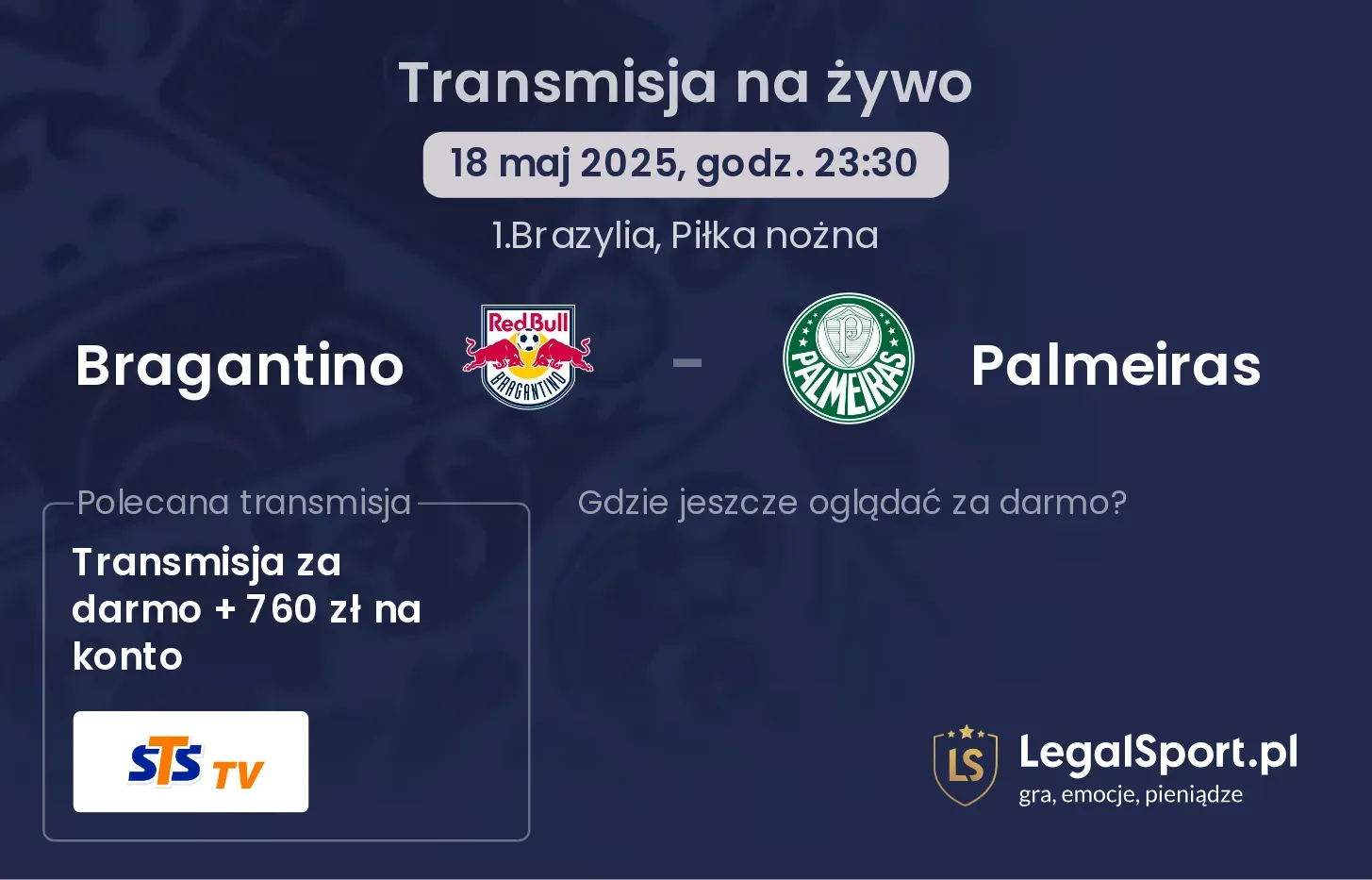 Transmisja na żywo

18 maj 2025, godz. 23:30

1.Brazylia, Piłka nożna

Bragantino

RedBull

BRAGANTINO

-

P

PALMEIRAS

Palmeiras

Polecana transmisja

Transmisja za darmo + 760 zł na konto

STS TV

Gdzie jeszcze oglądać za darmo?

LS

LegalSport.pl

gra, emocje, pieniądze